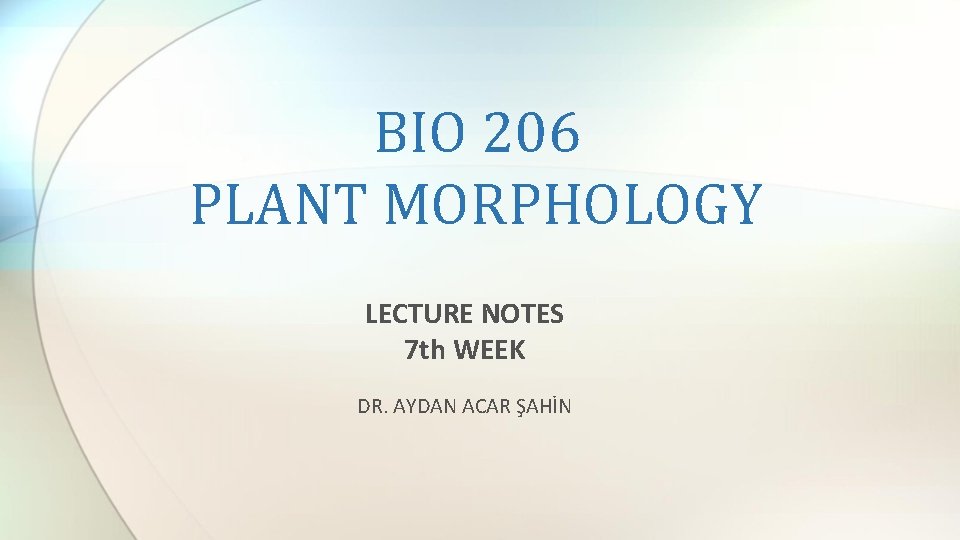 BIO 206
PLANT MORPHOLOGY

LECTURE NOTES
7th WEEK

DR. AYDAN ACAR ŞAHİN